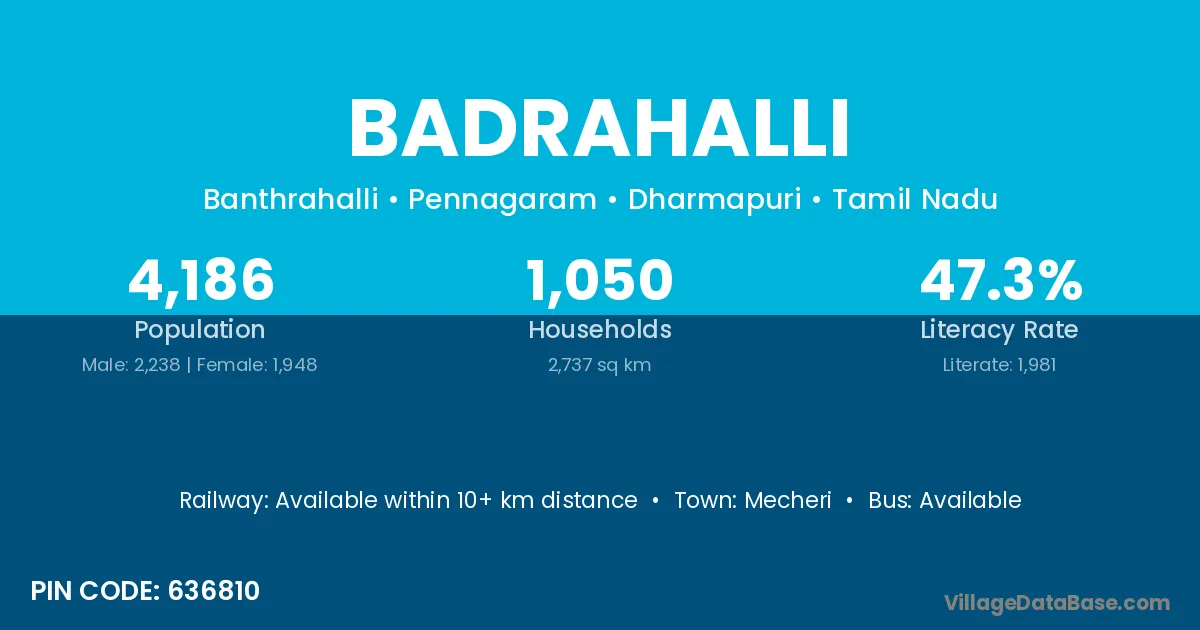 BADRAHALLI

Banthrahalli • Pennagaram • Dharmapuri • Tamil Nadu

4,186
Population
Male: 2,238 | Female: 1,948

1,050
Households
2,737 sq km

47.3%
Literacy Rate
Literate: 1,981

Railway: Available within 10+ km distance • Town: Mecheri • Bus: Available

PIN CODE: 636810

VillageDataBase.com